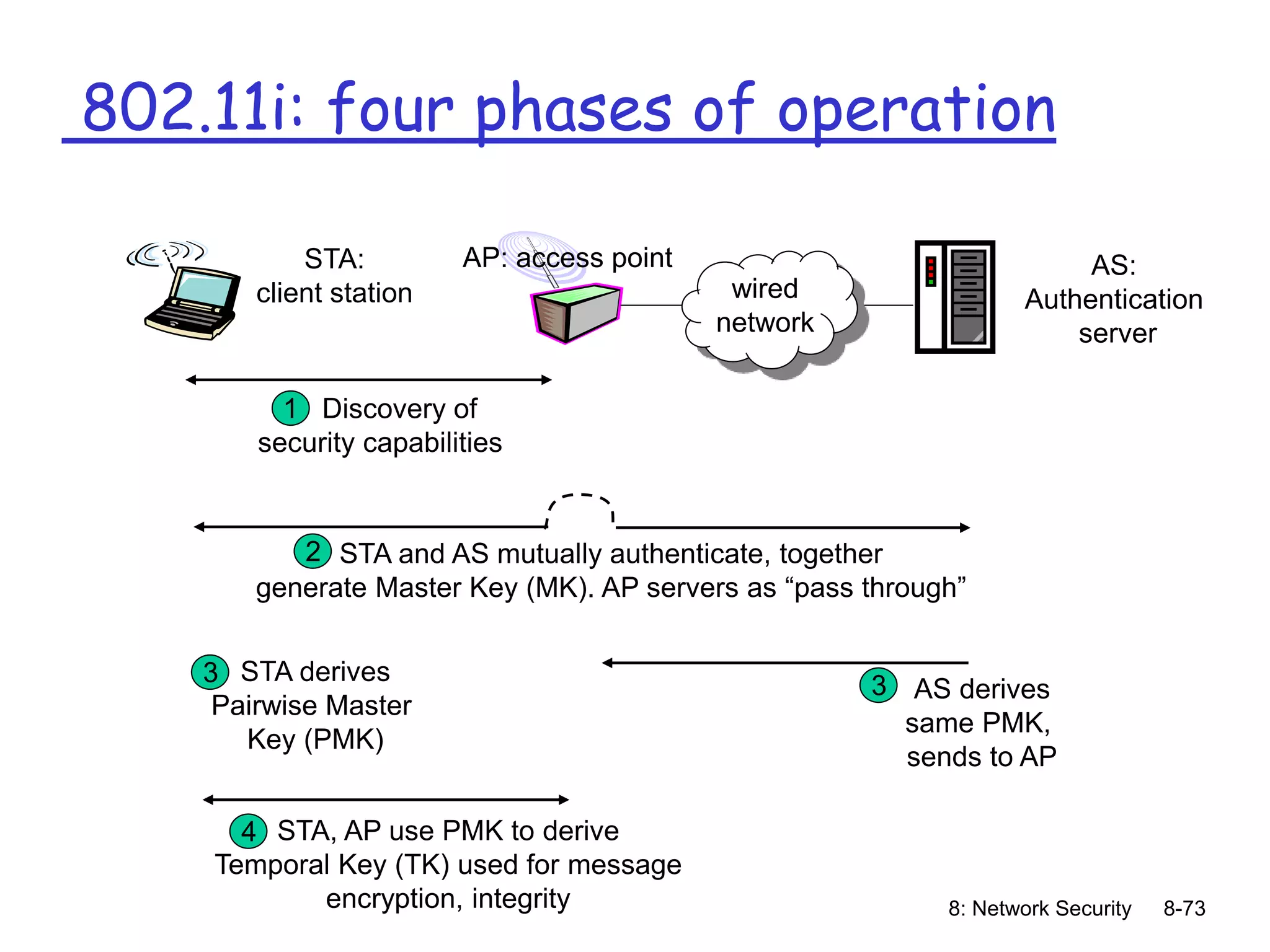 802.11i: four phases of operation

STA: client station

AP: access point

wired network

AS: Authentication server

1 Discovery of security capabilities

2 STA and AS mutually authenticate, together generate Master Key (MK). AP servers as “pass through”

3 STA derives Pairwise Master Key (PMK)

3 AS derives same PMK, sends to AP

4 STA, AP use PMK to derive Temporal Key (TK) used for message encryption, integrity

8: Network Security 8-73